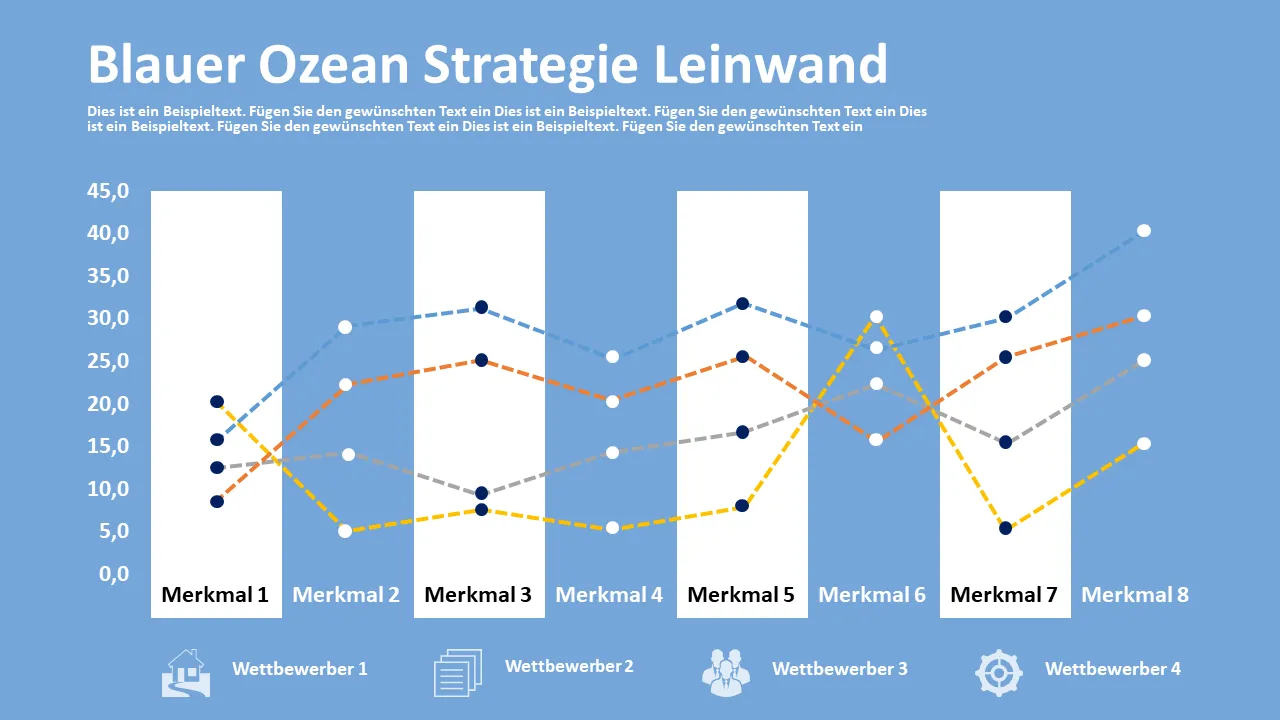 Blauer Ozean Strategie Leinwand

Dies ist ein Beispieltext. Fügen Sie den gewünschten Text ein Dies ist ein Beispieltext. Fügen Sie den gewünschten Text ein Dies ist ein Beispieltext. Fügen Sie den gewünschten Text ein Dies ist ein Beispieltext. Fügen Sie den gewünschten Text ein

45,0
40,0
35,0
30,0
25,0
20,0
15,0
10,0
5,0
0,0

Merkmal 1 Merkmal 2 Merkmal 3 Merkmal 4 Merkmal 5 Merkmal 6 Merkmal 7 Merkmal 8

Wettbewerber 1
Wettbewerber 2
Wettbewerber 3
Wettbewerber 4